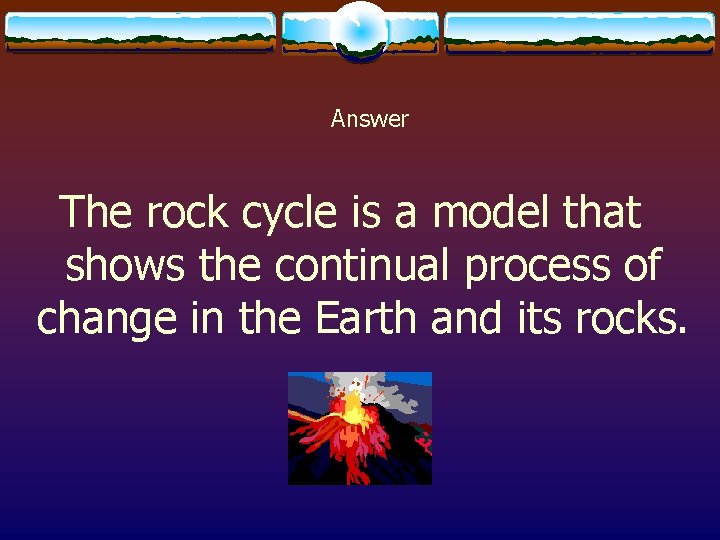 Answer

The rock cycle is a model that shows the continual process of change in the Earth and its rocks.